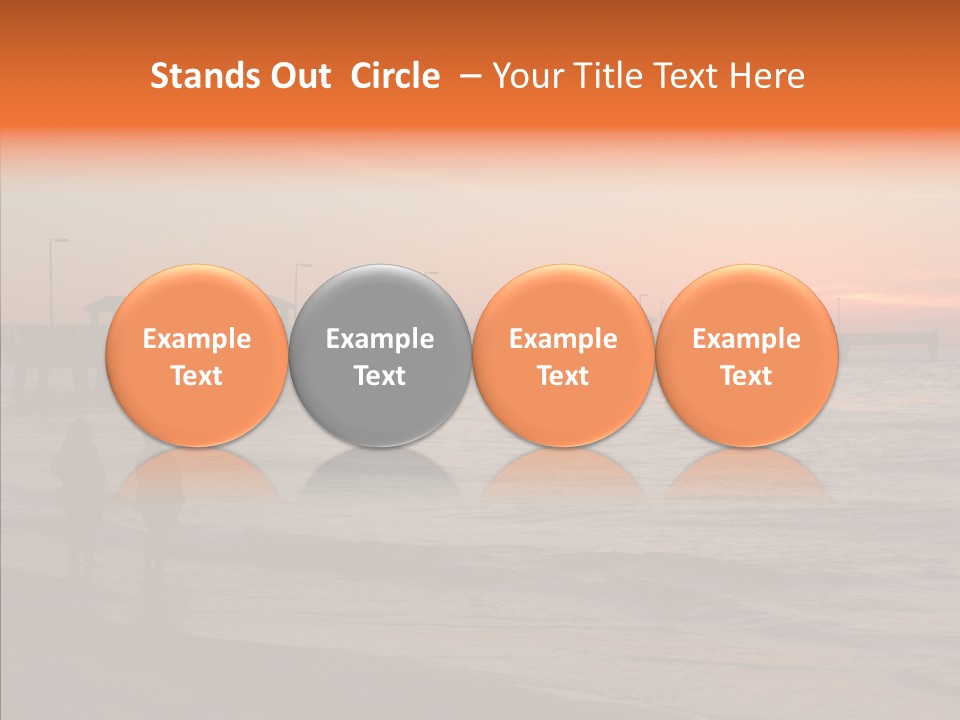 Stands Out Circle – Your Title Text Here

Example Text

Example Text

Example Text

Example Text